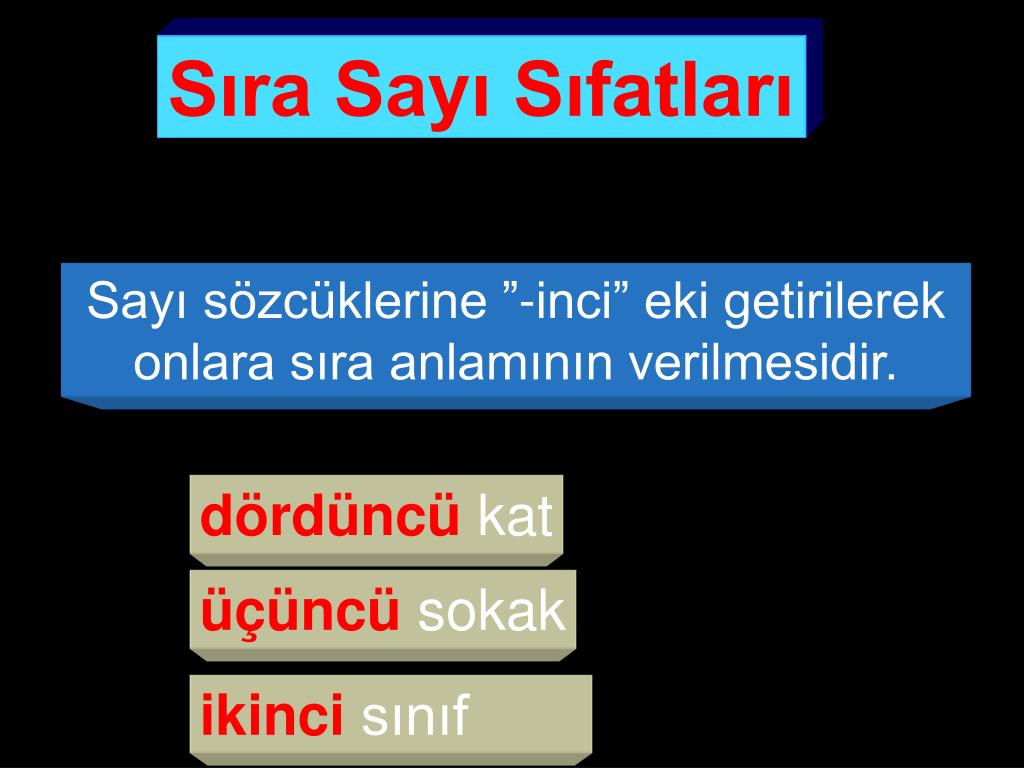 Sıra Sayı Sıfatları

Sayı sözcüklerine ”-inci” eki getirilerek onlara sıra anlamının verilmesidir.

dördüncü kat

üçüncü sokak

ikinci sınıf